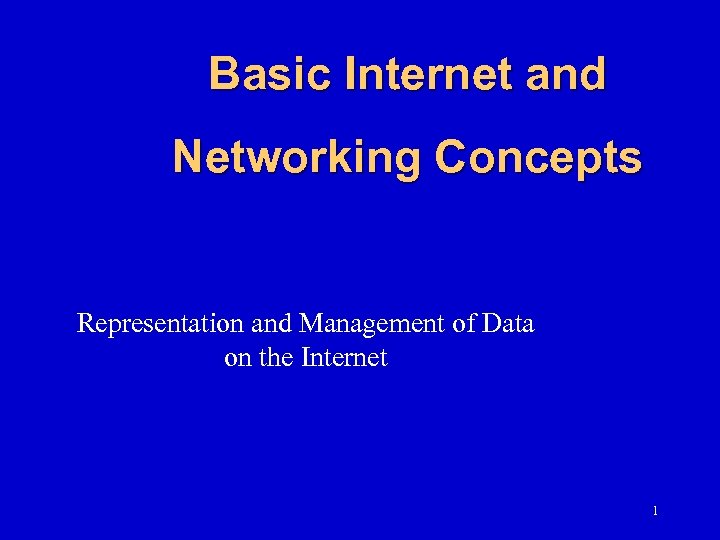 Basic Internet and Networking Concepts

Representation and Management of Data on the Internet

1